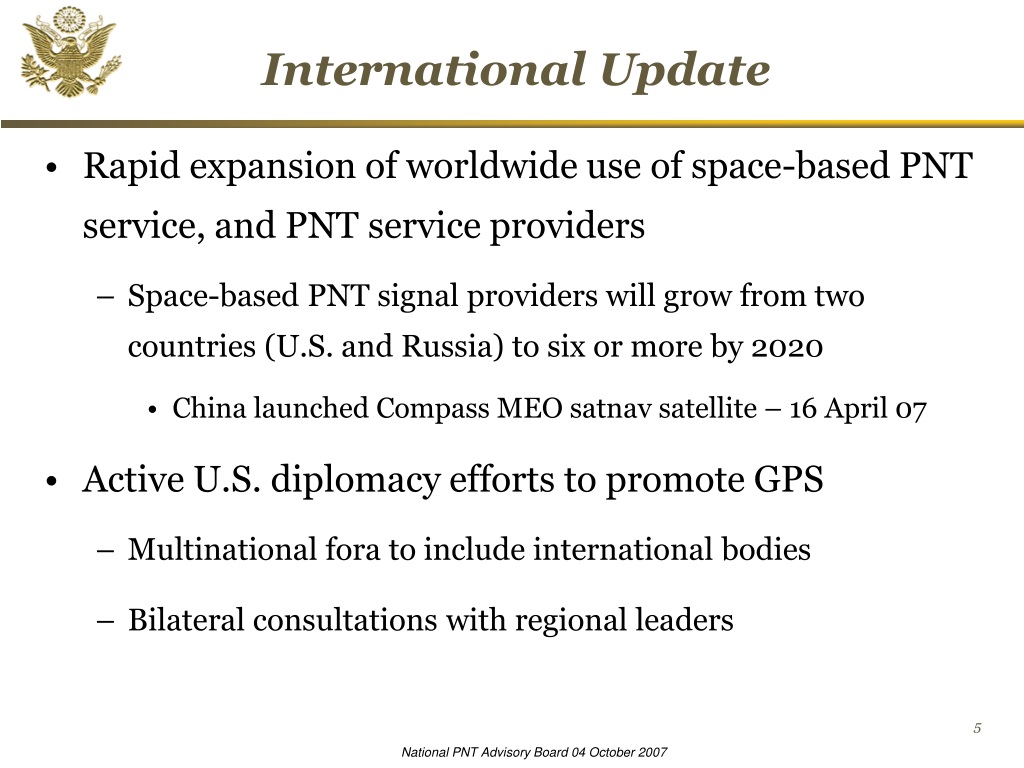 International Update

• Rapid expansion of worldwide use of space-based PNT service, and PNT service providers

– Space-based PNT signal providers will grow from two countries (U.S. and Russia) to six or more by 2020

• China launched Compass MEO satnav satellite – 16 April 07

• Active U.S. diplomacy efforts to promote GPS

– Multinational fora to include international bodies

– Bilateral consultations with regional leaders

5

National PNT Advisory Board 04 October 2007